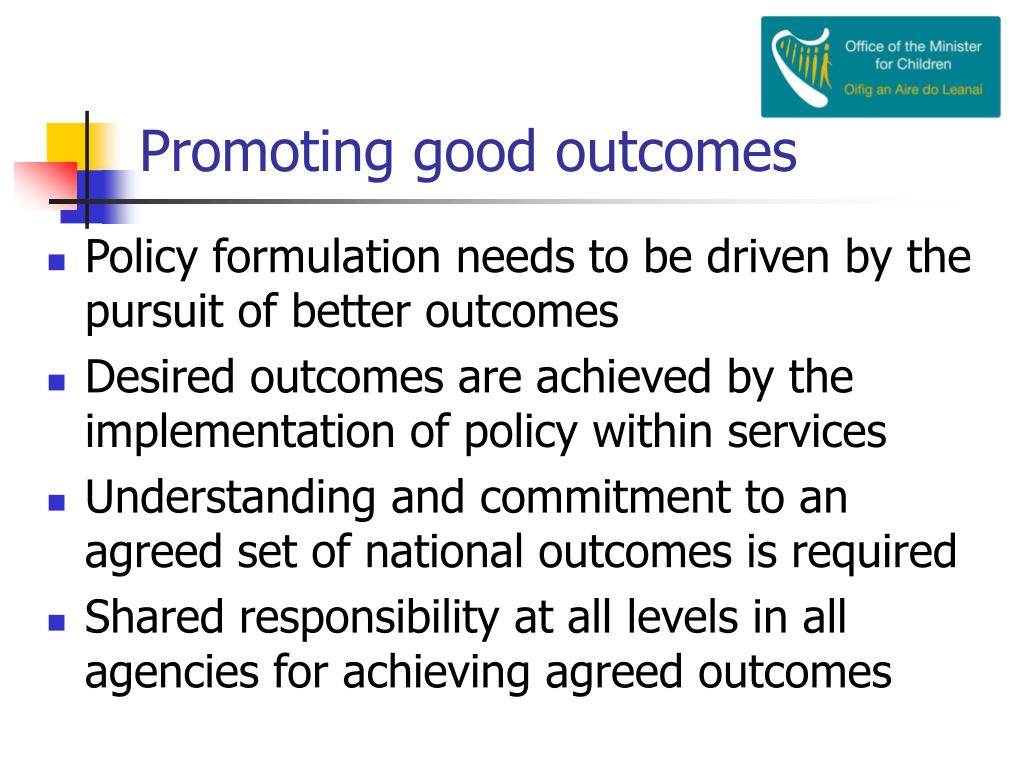 Office of the Minister for Children
Oifig an Aire do Leanaí

Promoting good outcomes

- Policy formulation needs to be driven by the pursuit of better outcomes
- Desired outcomes are achieved by the implementation of policy within services
- Understanding and commitment to an agreed set of national outcomes is required
- Shared responsibility at all levels in all agencies for achieving agreed outcomes